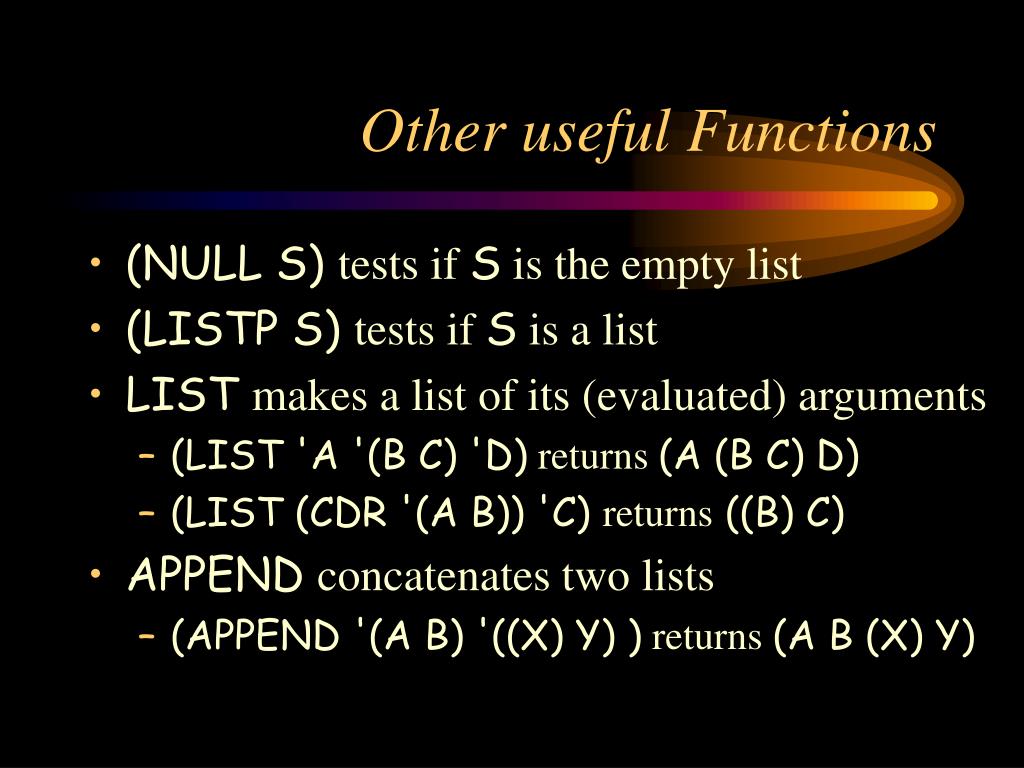 Other useful Functions

• (NULL S) tests if S is the empty list
• (LISTP S) tests if S is a list
• LIST makes a list of its (evaluated) arguments
– (LIST 'A '(B C) 'D) returns (A (B C) D)
– (LIST (CDR '(A B)) 'C) returns ((B) C)
• APPEND concatenates two lists
– (APPEND '(A B) '((X) Y) ) returns (A B (X) Y)